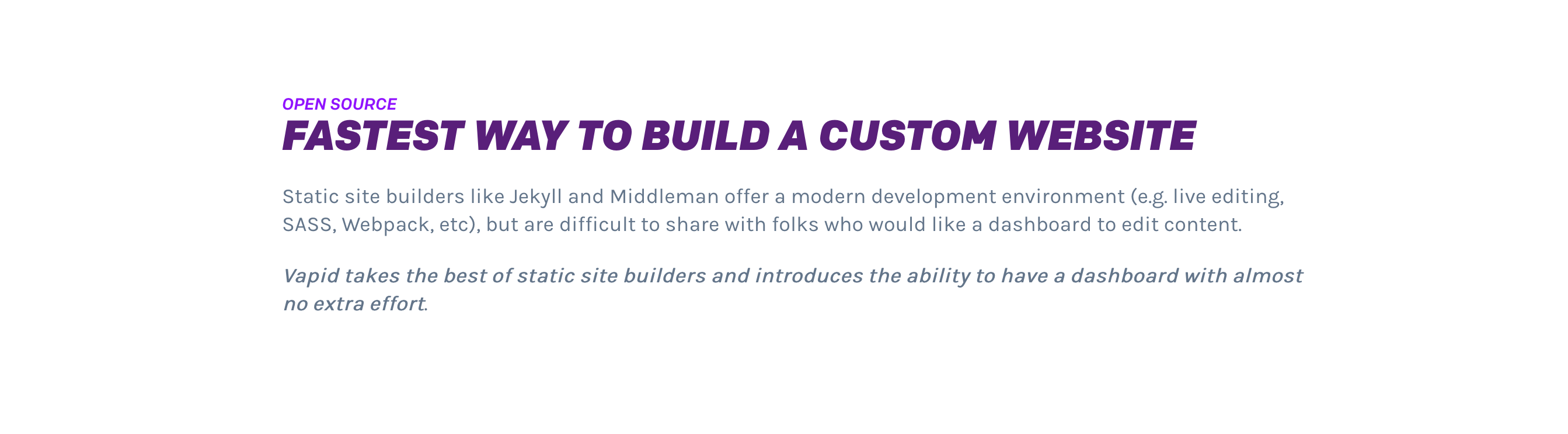 OPEN SOURCE
FASTEST WAY TO BUILD A CUSTOM WEBSITE

Static site builders like Jekyll and Middleman offer a modern development environment (e.g. live editing, SASS, Webpack, etc), but are difficult to share with folks who would like a dashboard to edit content.

Vapid takes the best of static site builders and introduces the ability to have a dashboard with almost no extra effort.